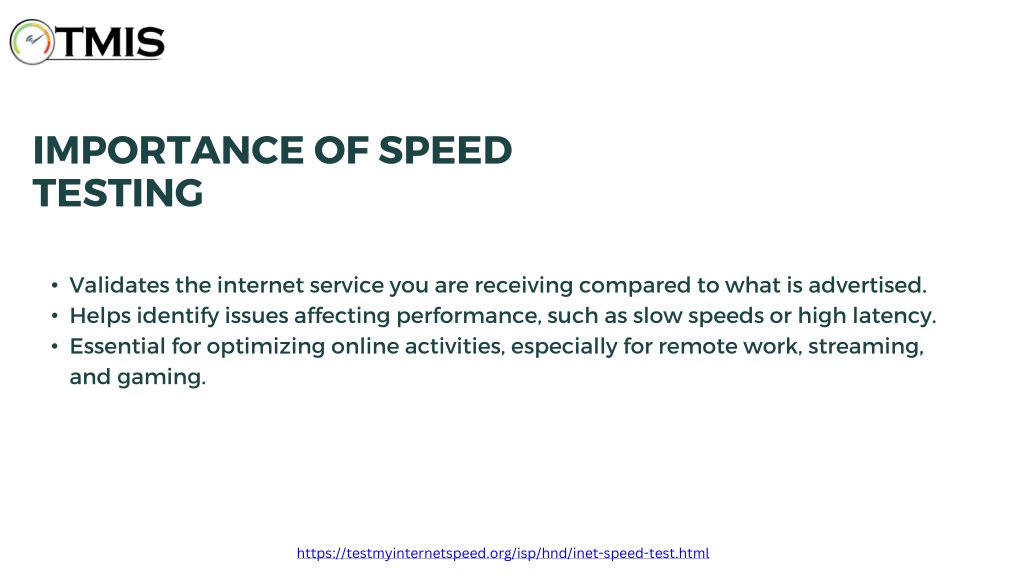 TMIS

IMPORTANCE OF SPEED TESTING

• Validates the internet service you are receiving compared to what is advertised.
• Helps identify issues affecting performance, such as slow speeds or high latency.
• Essential for optimizing online activities, especially for remote work, streaming, and gaming.

https://testmyinternetspeed.org/isp/hnd/inet-speed-test.html